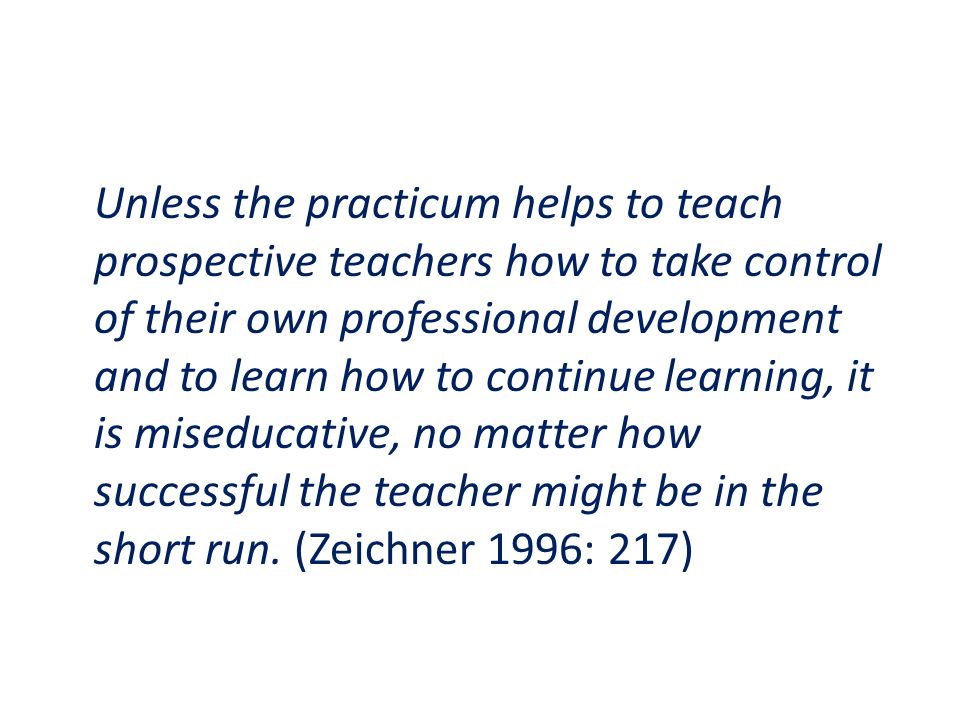 Unless the practicum helps to teach prospective teachers how to take control of their own professional development and to learn how to continue learning, it is miseducative, no matter how successful the teacher might be in the short run. (Zeichner 1996: 217)